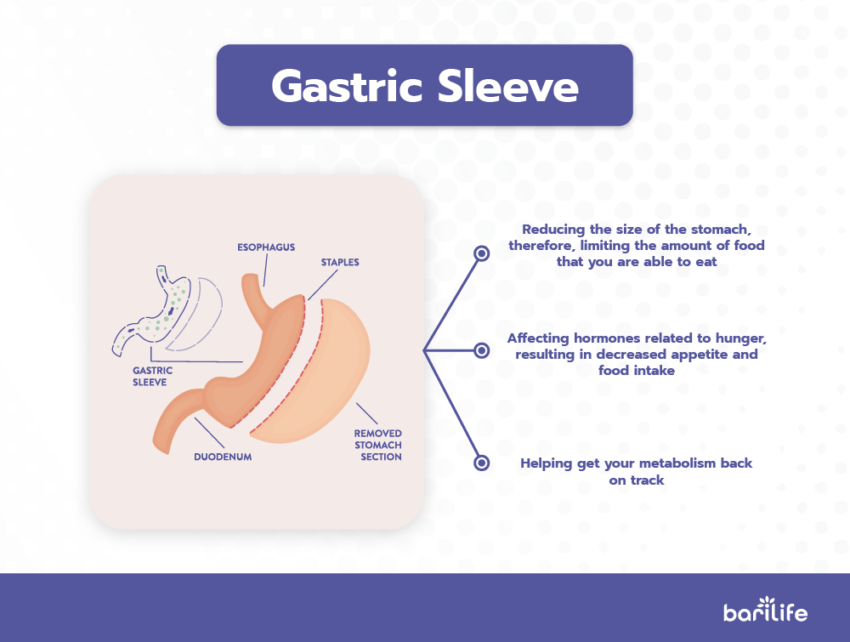 Gastric Sleeve

ESOPHAGUS

STAPLES

GASTRIC SLEEVE

DUODENUM

REMOVED STOMACH SECTION

Reducing the size of the stomach, therefore, limiting the amount of food that you are able to eat

Affecting hormones related to hunger, resulting in decreased appetite and food intake

Helping get your metabolism back on track

barilife